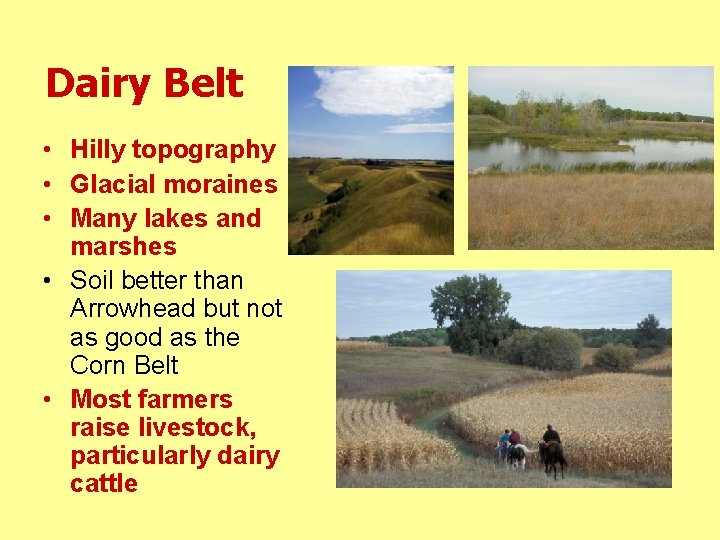 Dairy Belt

• Hilly topography
• Glacial moraines
• Many lakes and marshes
• Soil better than Arrowhead but not as good as the Corn Belt
• Most farmers raise livestock, particularly dairy cattle